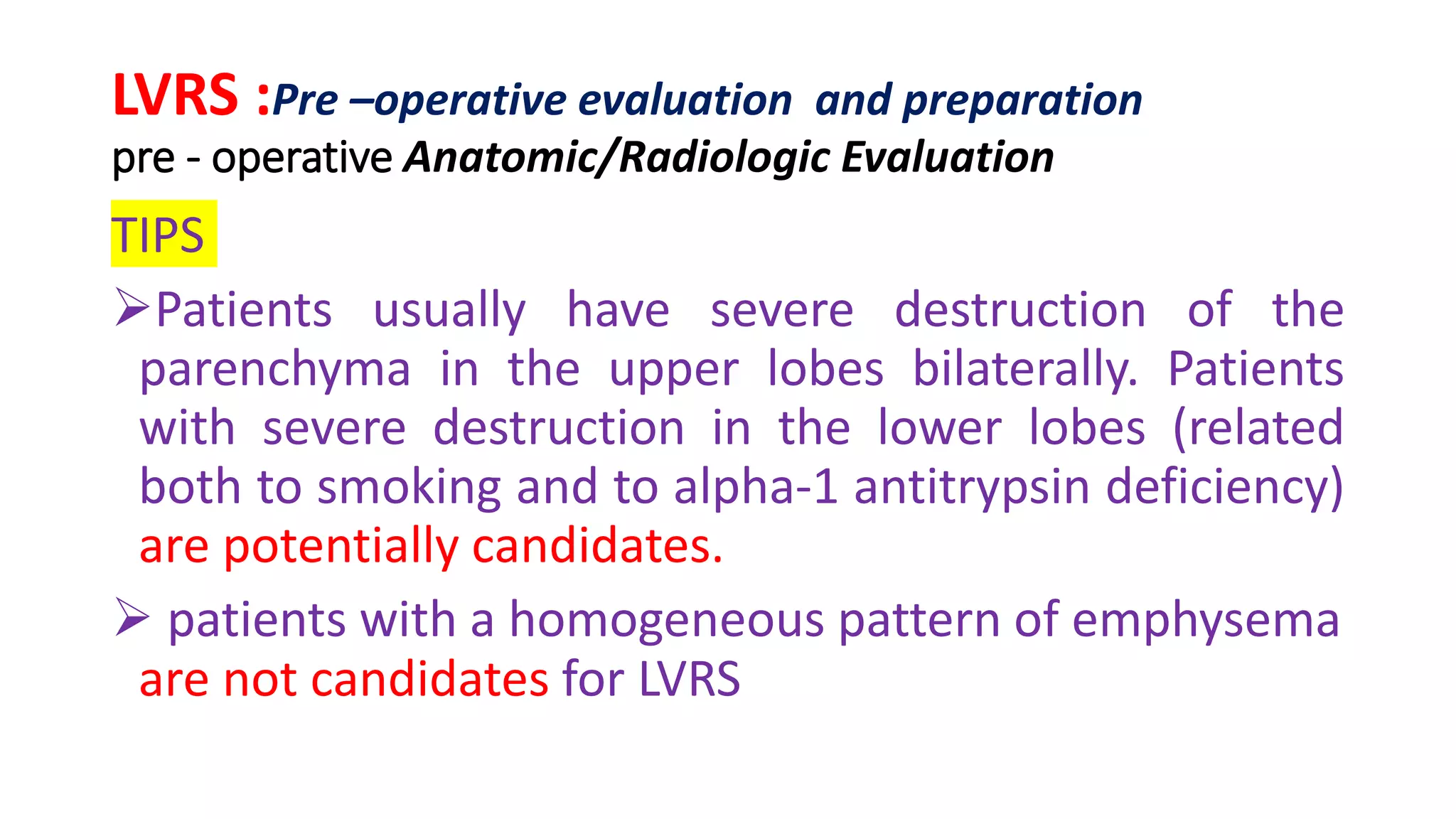 LVRS :Pre –operative evaluation and preparation
pre - operative Anatomic/Radiologic Evaluation

TIPS

➢Patients usually have severe destruction of the parenchyma in the upper lobes bilaterally. Patients with severe destruction in the lower lobes (related both to smoking and to alpha-1 antitrypsin deficiency) are potentially candidates.

➢ patients with a homogeneous pattern of emphysema are not candidates for LVRS